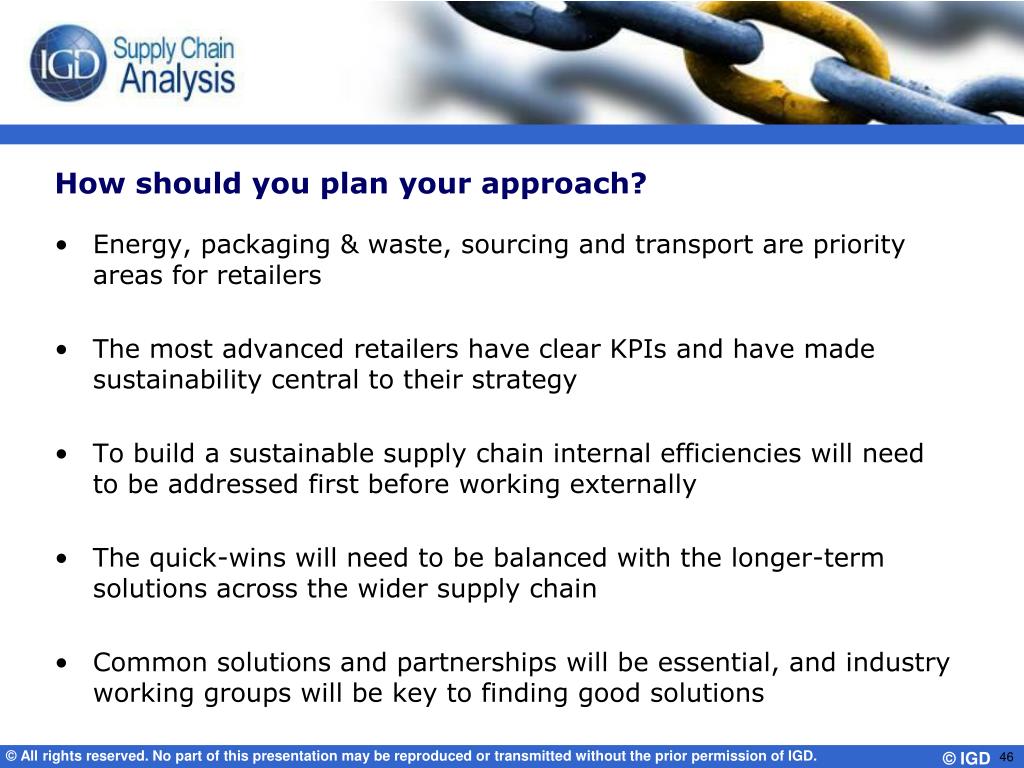 IGD Supply Chain Analysis

How should you plan your approach?

• Energy, packaging & waste, sourcing and transport are priority areas for retailers

• The most advanced retailers have clear KPIs and have made sustainability central to their strategy

• To build a sustainable supply chain internal efficiencies will need to be addressed first before working externally

• The quick-wins will need to be balanced with the longer-term solutions across the wider supply chain

• Common solutions and partnerships will be essential, and industry working groups will be key to finding good solutions

© All rights reserved. No part of this presentation may be reproduced or transmitted without the prior permission of IGD.

© IGD 46